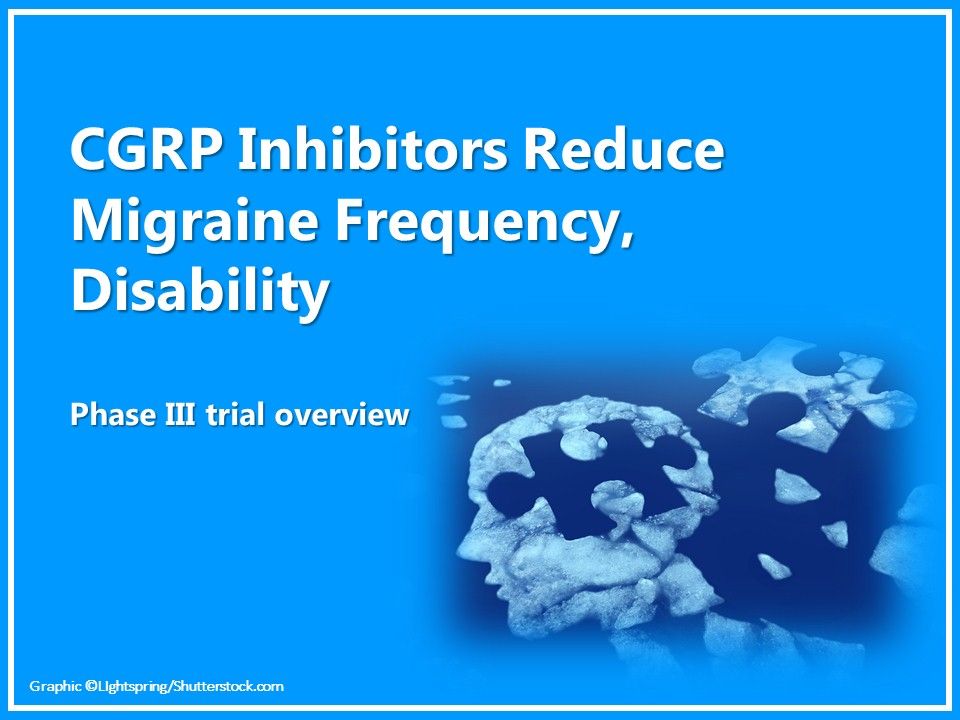 CGRP Inhibitors Reduce Migraine Frequency, Disability

Phase III trial overview

Graphic ©Lightspring/Shutterstock.com